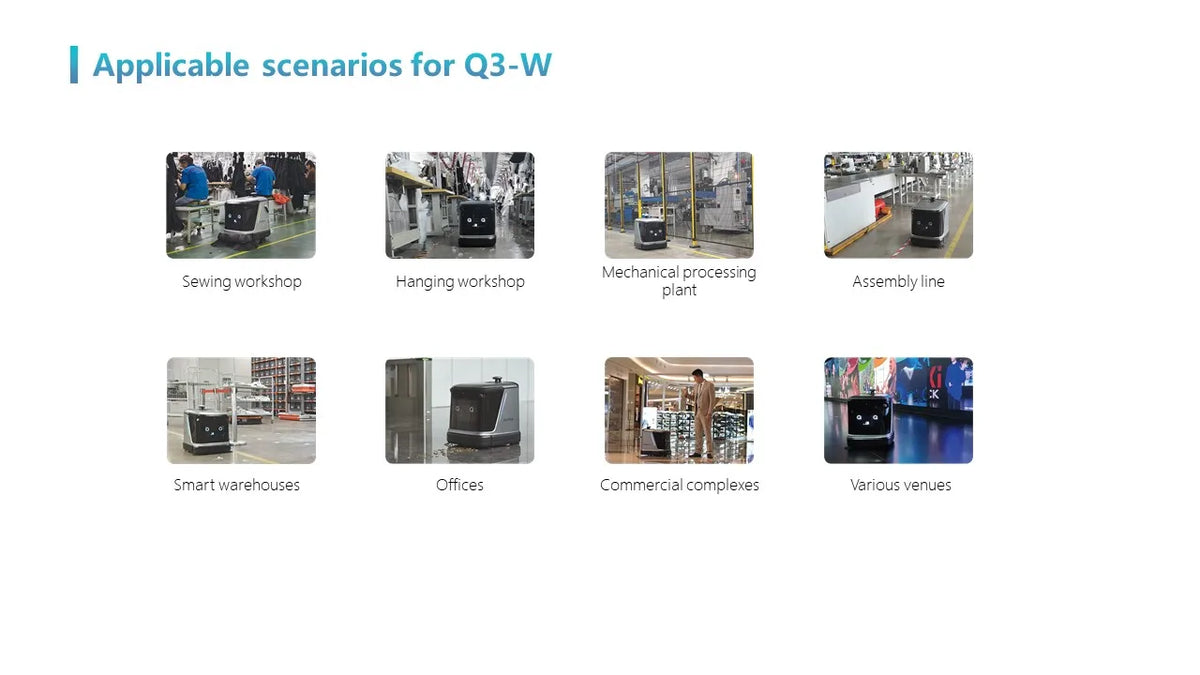 Applicable scenarios for Q3-W

Sewing workshop

Hanging workshop

Mechanical processing plant

Assembly line

Smart warehouses

Offices

Commercial complexes

Various venues